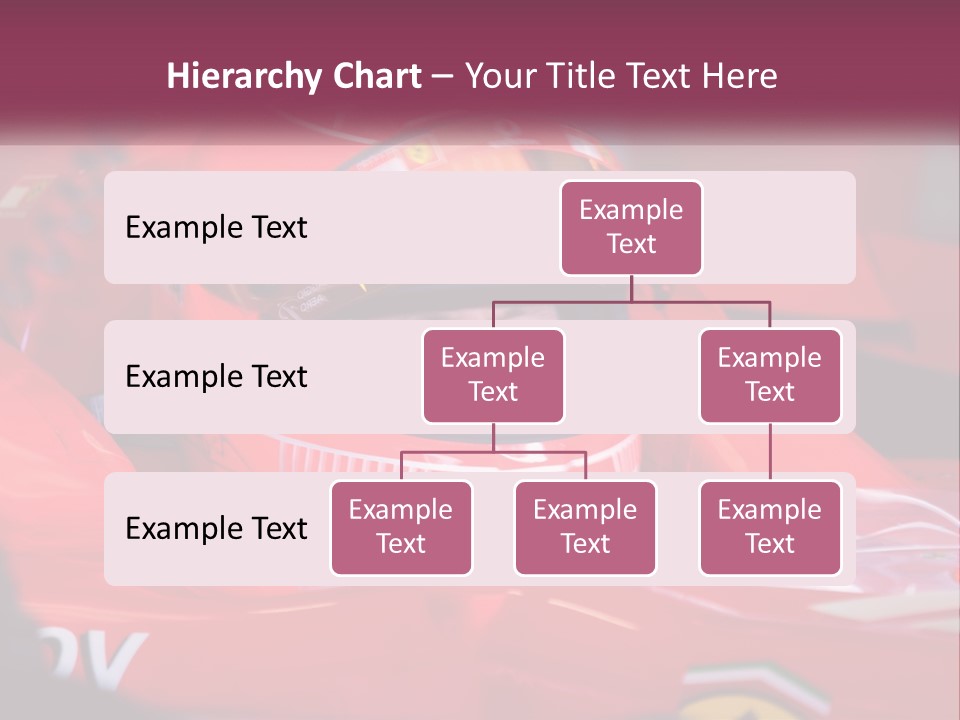 Hierarchy Chart – Your Title Text Here

Example Text

Example Text

Example Text

Example Text

Example Text

Example Text

Example Text

Example Text

Example Text